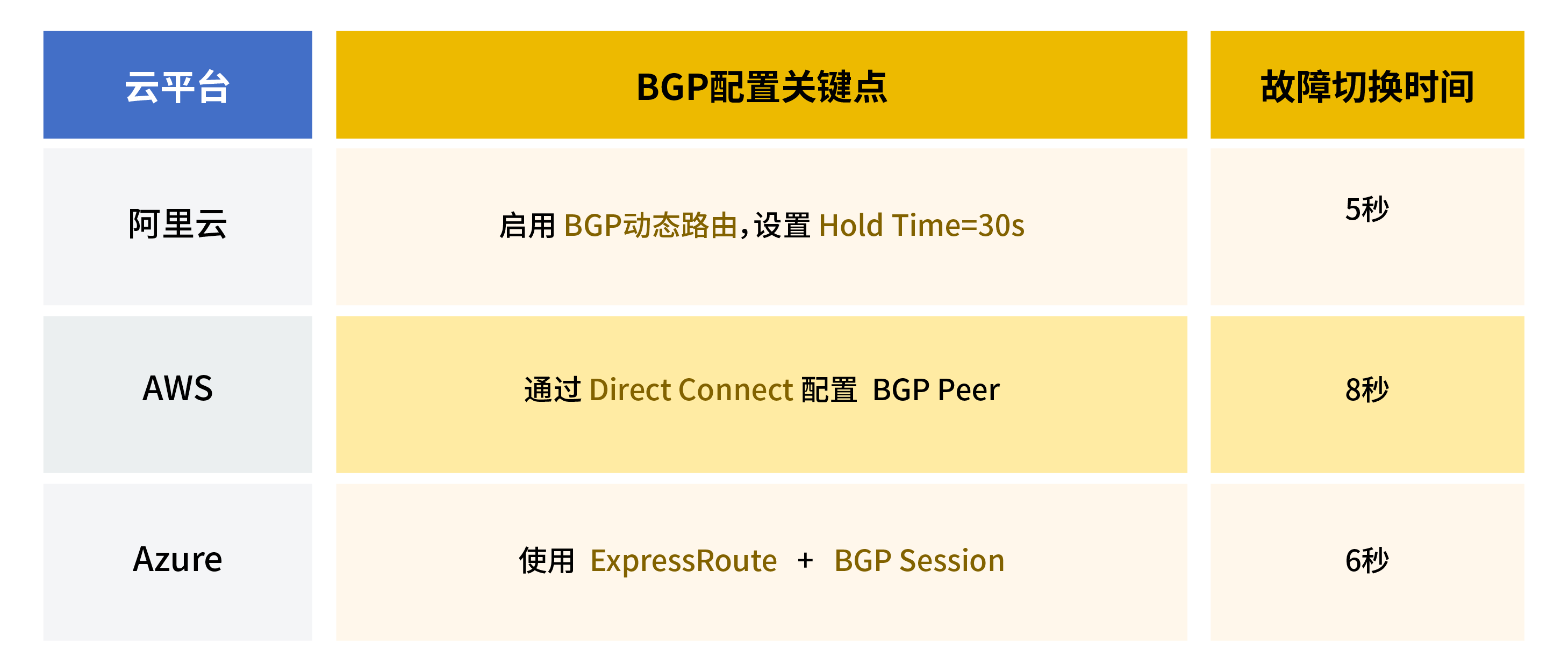 | 云平台 | BGP配置关键点 | 故障切换时间 |
|---|---|---|
| 阿里云 | 启用 BGP动态路由，设置 Hold Time=30s | 5秒 |
| AWS | 通过 Direct Connect 配置 BGP Peer | 8秒 |
| Azure | 使用 ExpressRoute + BGP Session | 6秒 |